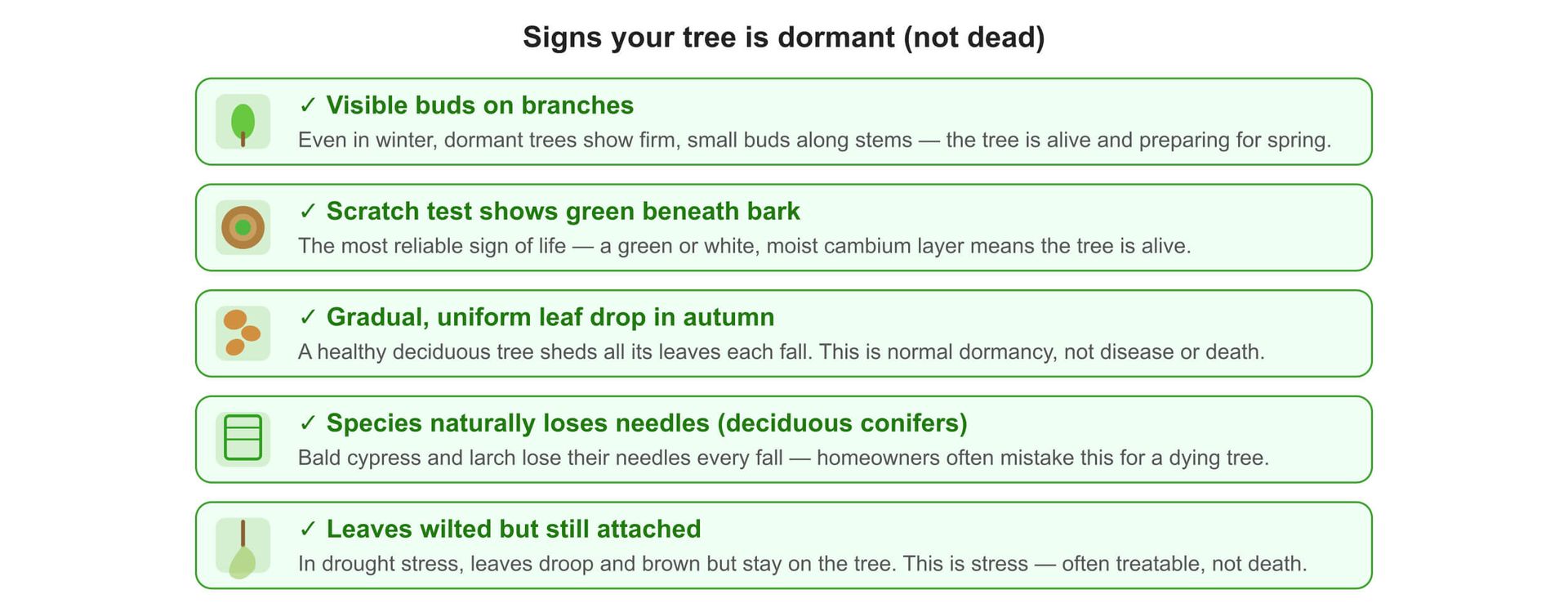 Signs your tree is dormant (not dead)

✓ Visible buds on branches
Even in winter, dormant trees show firm, small buds along stems — the tree is alive and preparing for spring.

✓ Scratch test shows green beneath bark
The most reliable sign of life — a green or white, moist cambium layer means the tree is alive.

✓ Gradual, uniform leaf drop in autumn
A healthy deciduous tree sheds all its leaves each fall. This is normal dormancy, not disease or death.

✓ Species naturally loses needles (deciduous conifers)
Bald cypress and larch lose their needles every fall — homeowners often mistake this for a dying tree.

✓ Leaves wilted but still attached
In drought stress, leaves droop and brown but stay on the tree. This is stress — often treatable, not death.